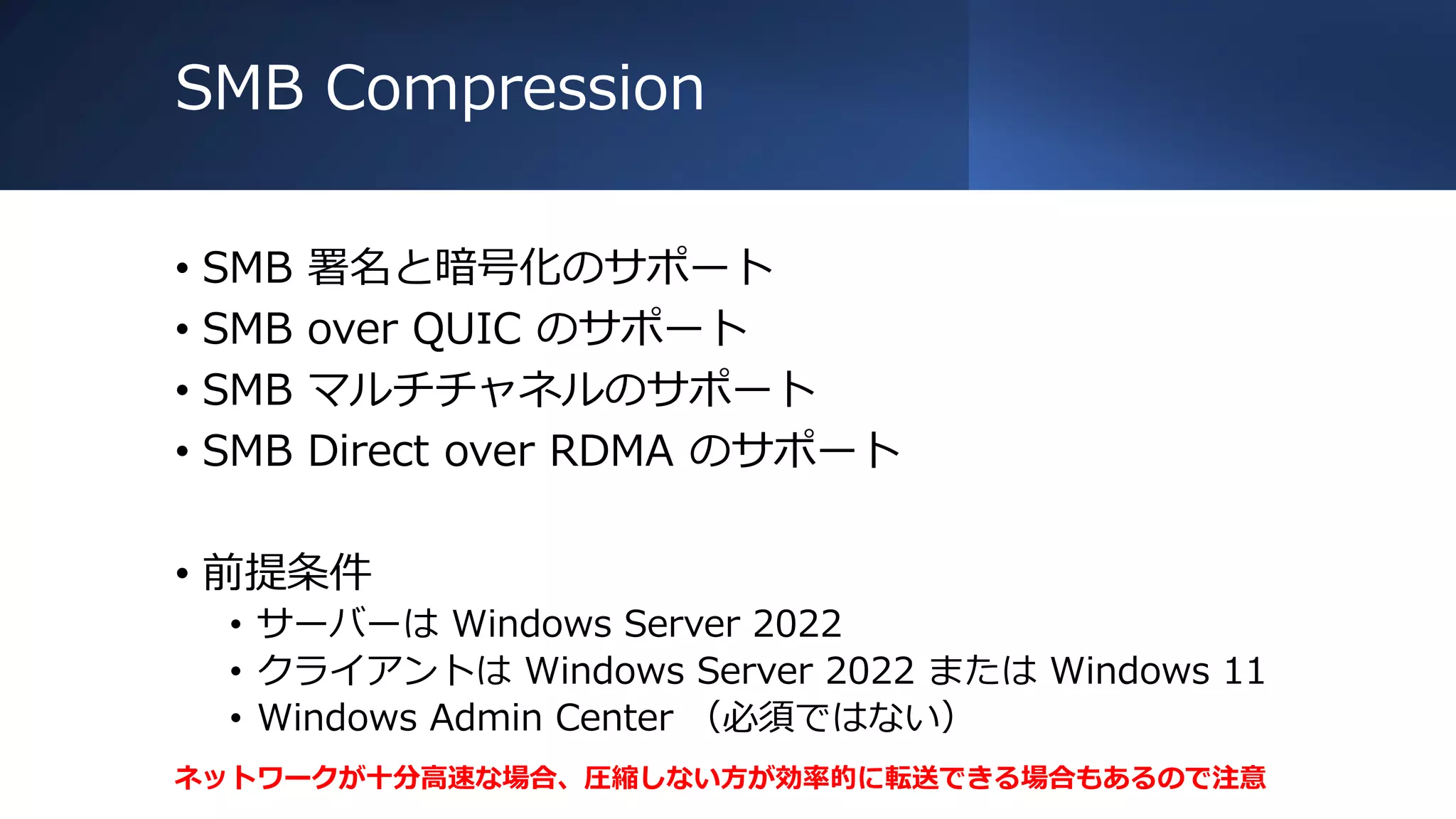 SMB Compression

• SMB 署名と暗号化のサポート
• SMB over QUIC のサポート
• SMB マルチチャネルのサポート
• SMB Direct over RDMA のサポート

• 前提条件
  • サーバーは Windows Server 2022
  • クライアントは Windows Server 2022 または Windows 11
  • Windows Admin Center （必須ではない）

ネットワークが十分高速な場合、圧縮しない方が効率的に転送できる場合もあるので注意